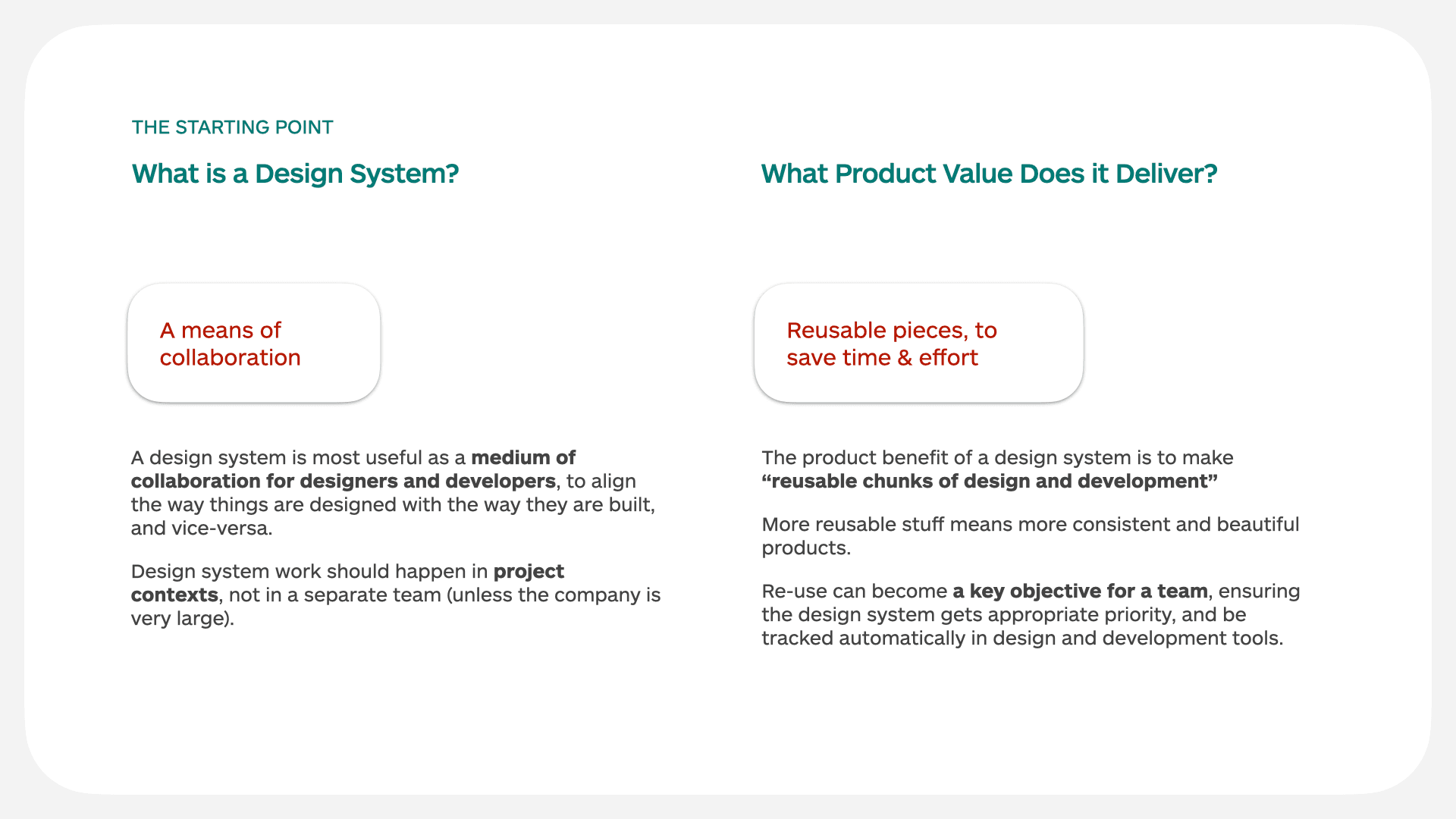 THE STARTING POINT

What is a Design System?

A means of collaboration

A design system is most useful as a medium of collaboration for designers and developers, to align the way things are designed with the way they are built, and vice-versa.

Design system work should happen in project contexts, not in a separate team (unless the company is very large).

What Product Value Does it Deliver?

Reusable pieces, to save time & effort

The product benefit of a design system is to make “reusable chunks of design and development”

More reusable stuff means more consistent and beautiful products.

Re-use can become a key objective for a team, ensuring the design system gets appropriate priority, and be tracked automatically in design and development tools.